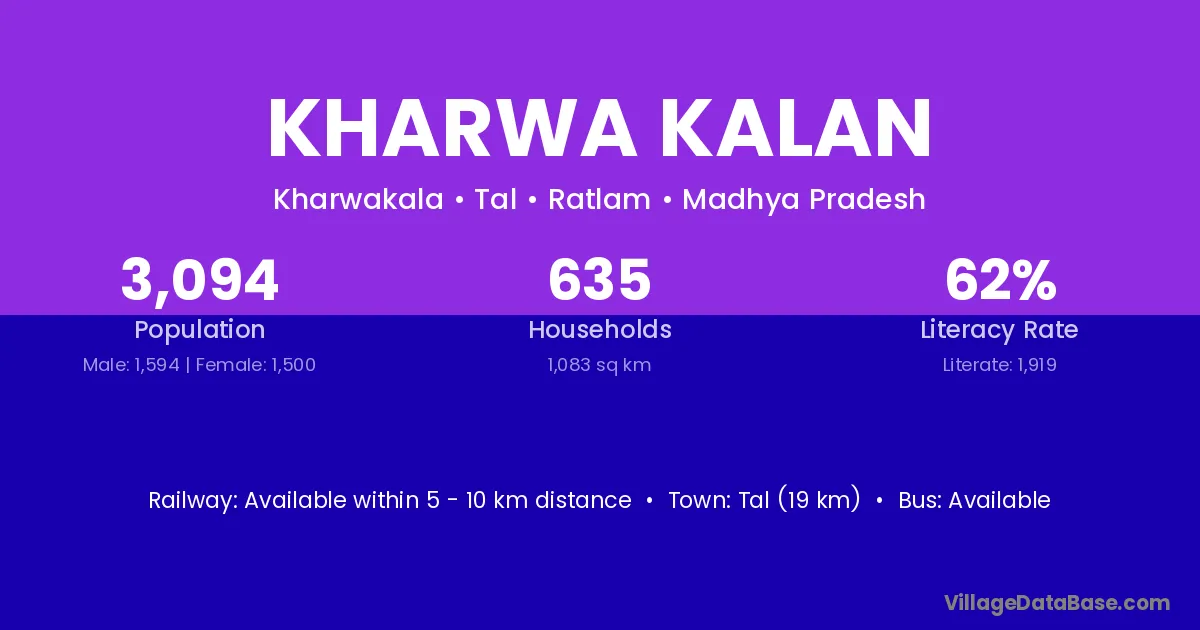 KHARWA KALAN

Kharwakala • Tal • Ratlam • Madhya Pradesh

3,094
Population
Male: 1,594 | Female: 1,500

635
Households
1,083 sq km

62%
Literacy Rate
Literate: 1,919

Railway: Available within 5 - 10 km distance • Town: Tal (19 km) • Bus: Available

VillageDataBase.com